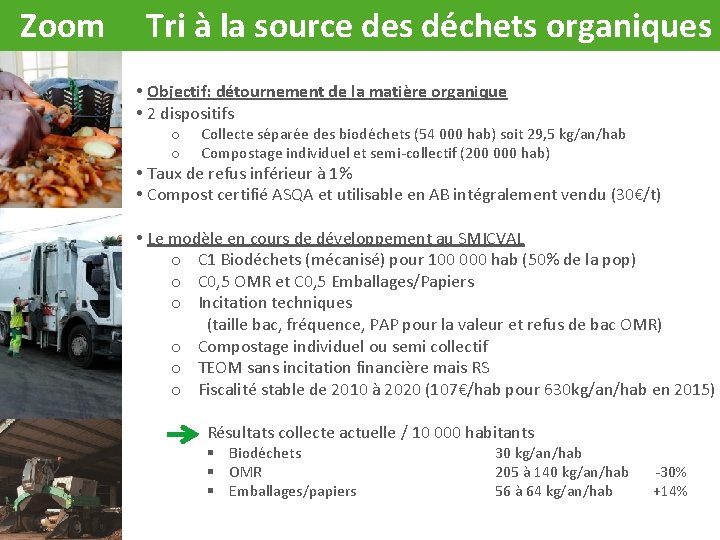 Zoom Tri à la source des déchets organiques

• Objectif: détournement de la matière organique
• 2 dispositifs
 o Collecte séparée des biodéchets (54 000 hab) soit 29,5 kg/an/hab
 o Compostage individuel et semi-collectif (200 000 hab)
• Taux de refus inférieur à 1%
• Compost certifié ASQA et utilisable en AB intégralement vendu (30€/t)

• Le modèle en cours de développement au SMICVAL
 o C1 Biodéchets (mécanisé) pour 100 000 hab (50% de la pop)
 o C0,5 OMR et C0,5 Emballages/Papiers
 o Incitation techniques
 (taille bac, fréquence, PAP pour la valeur et refus de bac OMR)
 o Compostage individuel ou semi collectif
 o TEOM sans incitation financière mais RS
 o Fiscalité stable de 2010 à 2020 (107€/hab pour 630kg/an/hab en 2015)

Résultats collecte actuelle / 10 000 habitants

| | | |
|---|---|---|
| ▪ Biodéchets | 30 kg/an/hab | |
| ▪ OMR | 205 à 140 kg/an/hab | -30% |
| ▪ Emballages/papiers | 56 à 64 kg/an/hab | +14% |